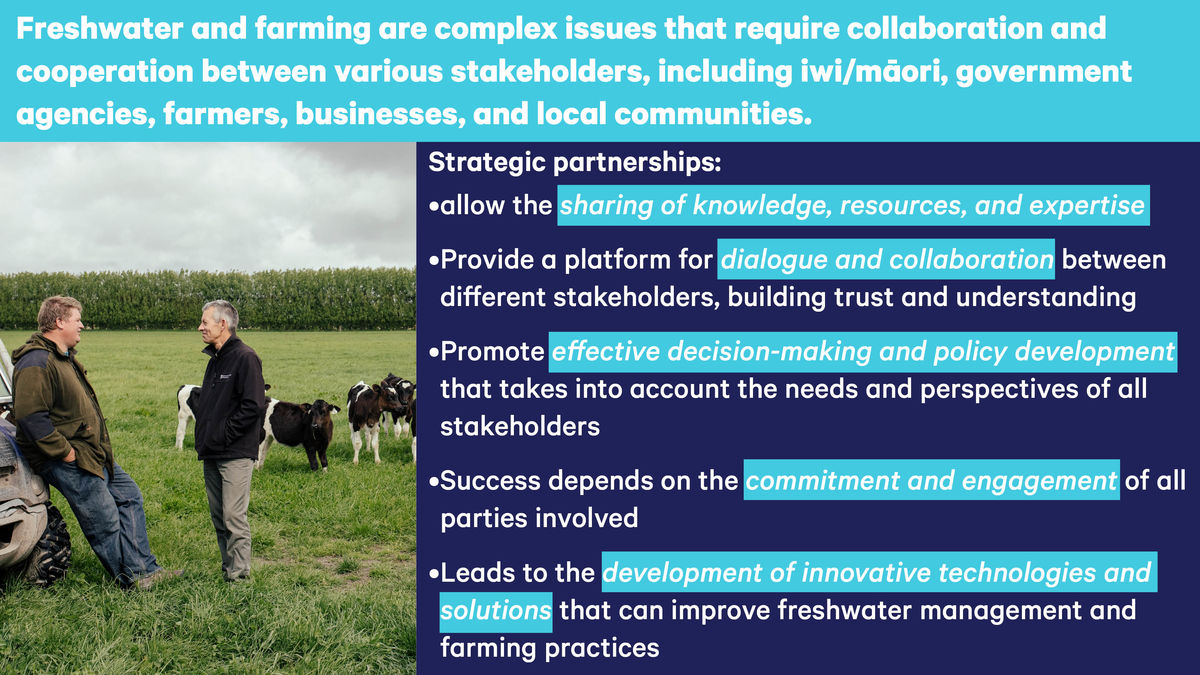 Freshwater and farming are complex issues that require collaboration and cooperation between various stakeholders, including iwi/māori, government agencies, farmers, businesses, and local communities.

Strategic partnerships:

•allow the sharing of knowledge, resources, and expertise

•Provide a platform for dialogue and collaboration between different stakeholders, building trust and understanding

•Promote effective decision-making and policy development that takes into account the needs and perspectives of all stakeholders

•Success depends on the commitment and engagement of all parties involved

•Leads to the development of innovative technologies and solutions that can improve freshwater management and farming practices